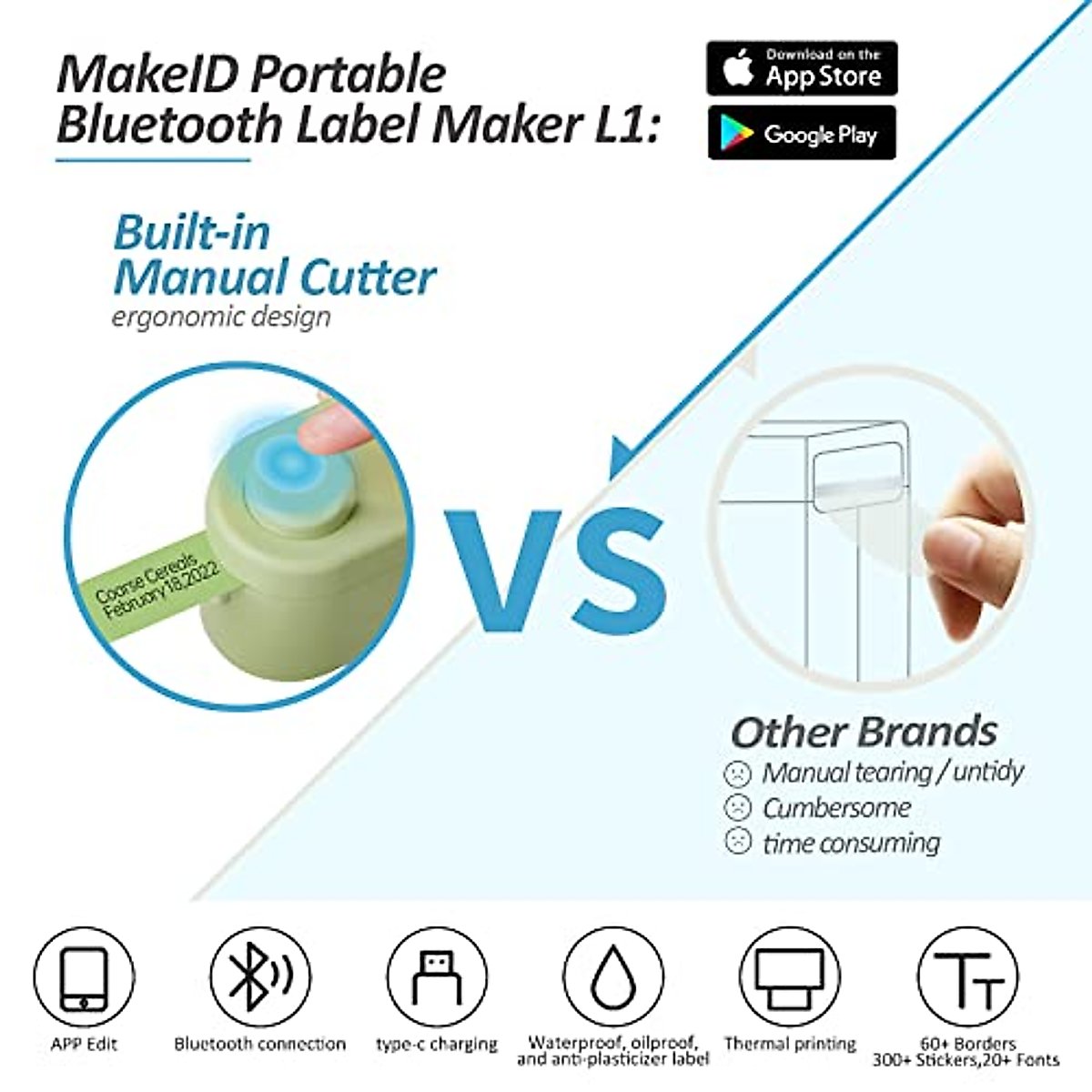 MakeID Portable Bluetooth Label Maker L1:

Download on the App Store

Google Play

Built-in Manual Cutter
ergonomic design

Coarse Cereals
February 18,2022

VS

Other Brands
Manual tearing / untidy
Cumbersome
time consuming

APP Edit

Bluetooth connection

type-c charging

Waterproof, oilproof, and anti-plasticizer label

Thermal printing

60+ Borders
300+ Stickers,20+ Fonts